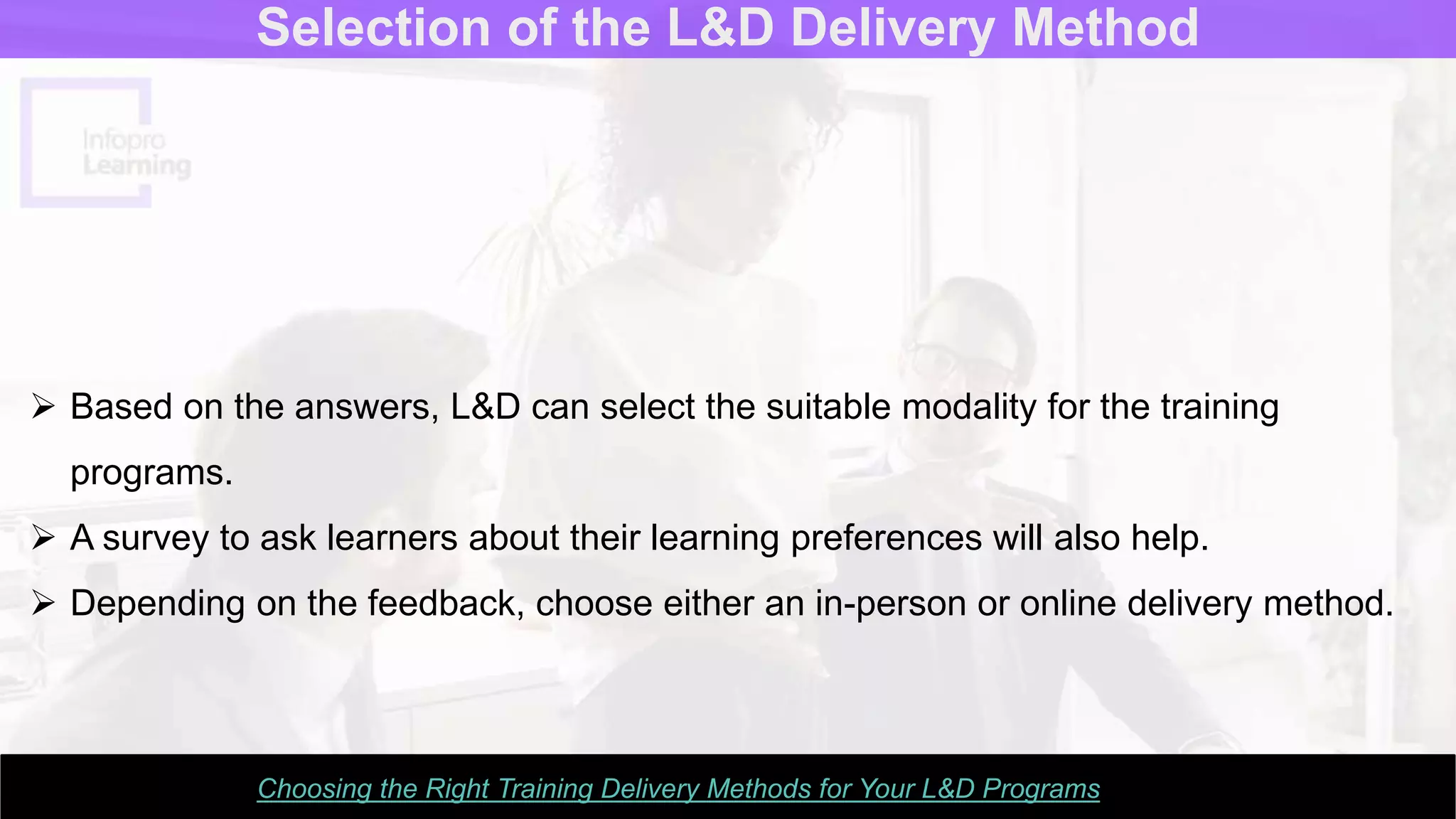 Selection of the L&D Delivery Method

Infopro Learning

➢ Based on the answers, L&D can select the suitable modality for the training programs.

➢ A survey to ask learners about their learning preferences will also help.

➢ Depending on the feedback, choose either an in-person or online delivery method.

Choosing the Right Training Delivery Methods for Your L&D Programs